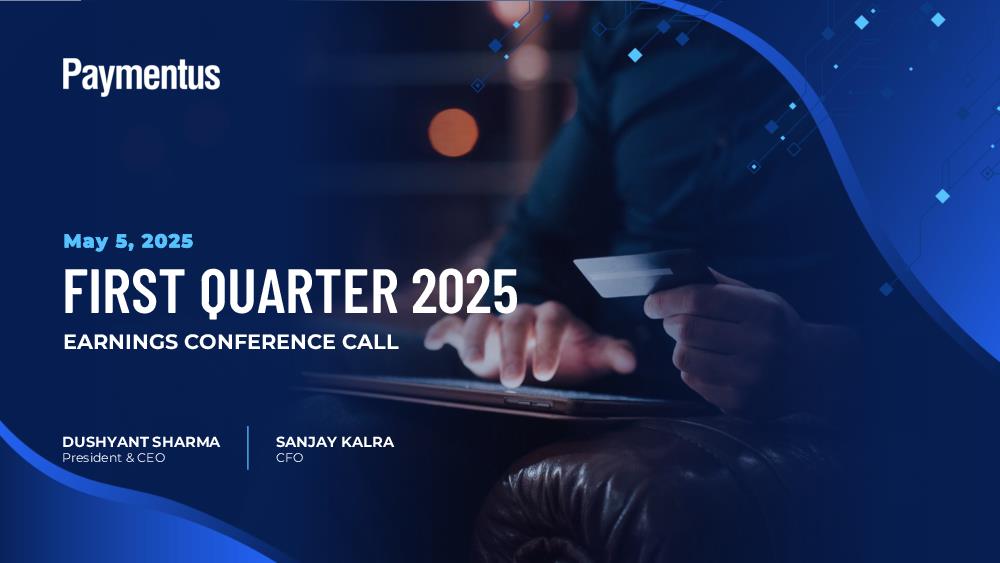 Paymentus

May 5, 2025

FIRST QUARTER 2025

EARNINGS CONFERENCE CALL

DUSHYANT SHARMA
President & CEO

SANJAY KALRA
CFO